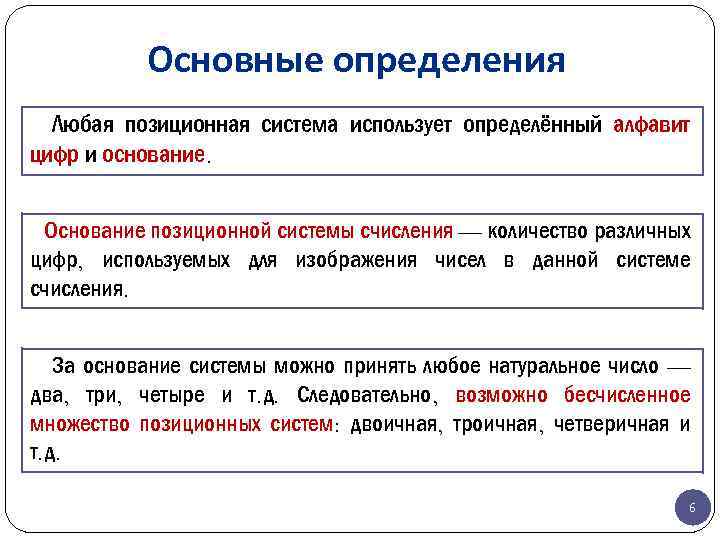 Основные определения

Любая позиционная система использует определённый алфавит цифр и основание.

Основание позиционной системы счисления — количество различных цифр, используемых для изображения чисел в данной системе счисления.

За основание системы можно принять любое натуральное число — два, три, четыре и т.д. Следовательно, возможно бесчисленное множество позиционных систем: двоичная, троичная, четверичная и т.д.

6